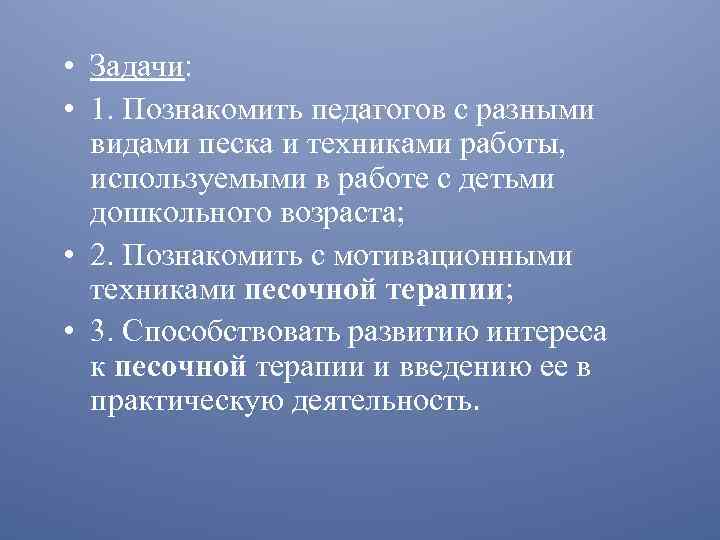 • Задачи:

• 1. Познакомить педагогов с разными видами песка и техниками работы, используемыми в работе с детьми дошкольного возраста;

• 2. Познакомить с мотивационными техниками песочной терапии;

• 3. Способствовать развитию интереса к песочной терапии и введению ее в практическую деятельность.